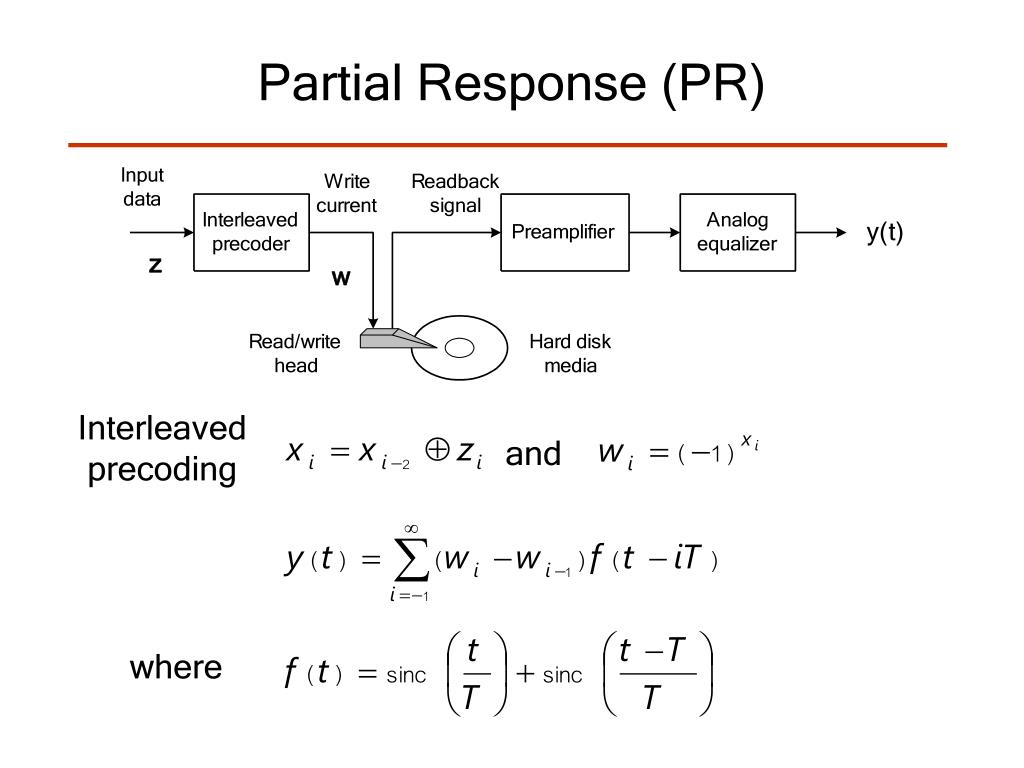 Partial Response (PR)

Input data
z
Interleaved precoder
Write current
w
Readback signal
Preamplifier
Analog equalizer
y(t)
Read/write head
Hard disk media

Interleaved precoding $x_i = x_{i-2} \oplus z_i$ and $w_i = (-1)^{x_i}$

$y(t) = \sum_{i=-1}^{\infty} (w_i - w_{i-1}) f(t - iT)$

where $f(t) = \text{sinc}\left(\frac{t}{T}\right) + \text{sinc}\left(\frac{t-T}{T}\right)$